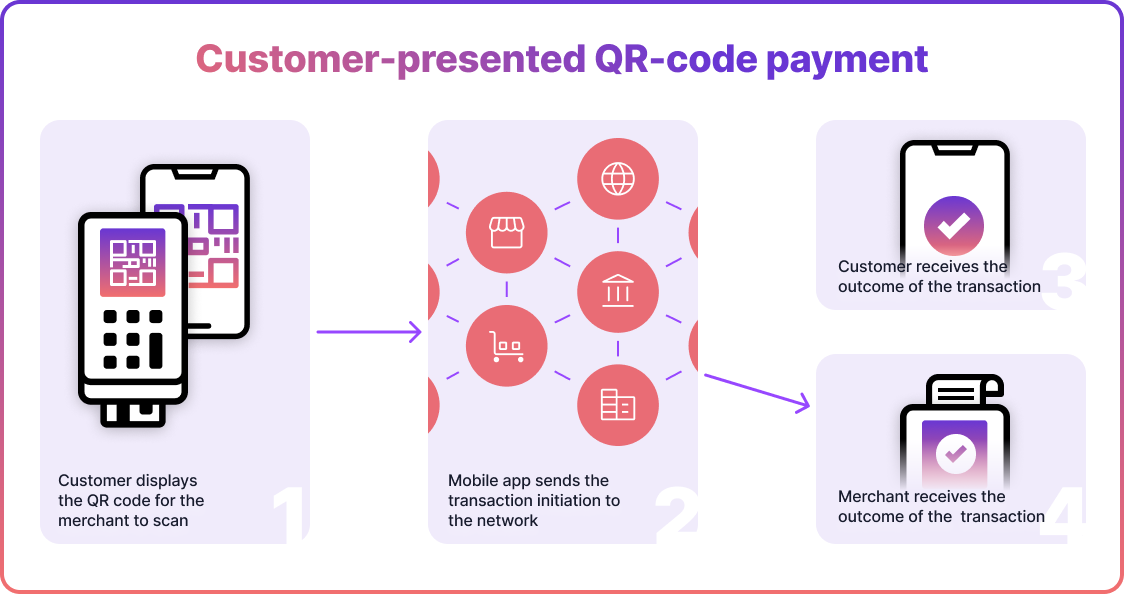 Customer-presented QR-code payment

Customer displays the QR code for the merchant to scan

1

Mobile app sends the transaction initiation to the network

2

Customer receives the outcome of the transaction

3

Merchant receives the outcome of the  transaction

4